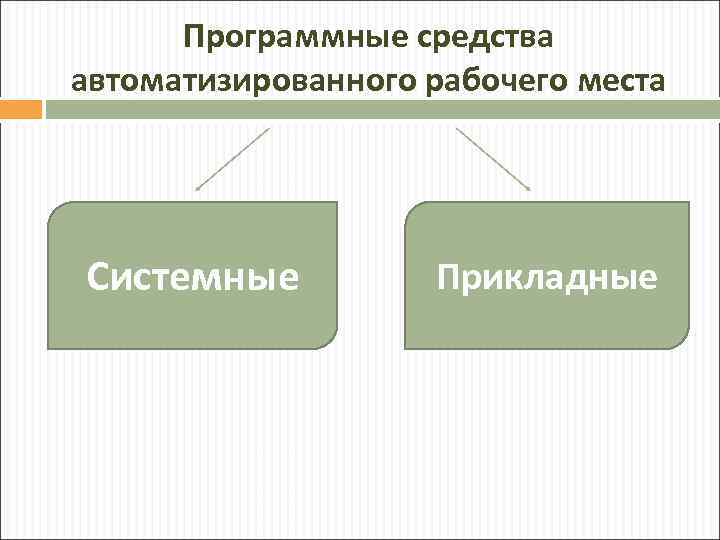 Программные средства автоматизированного рабочего места

Системные

Прикладные